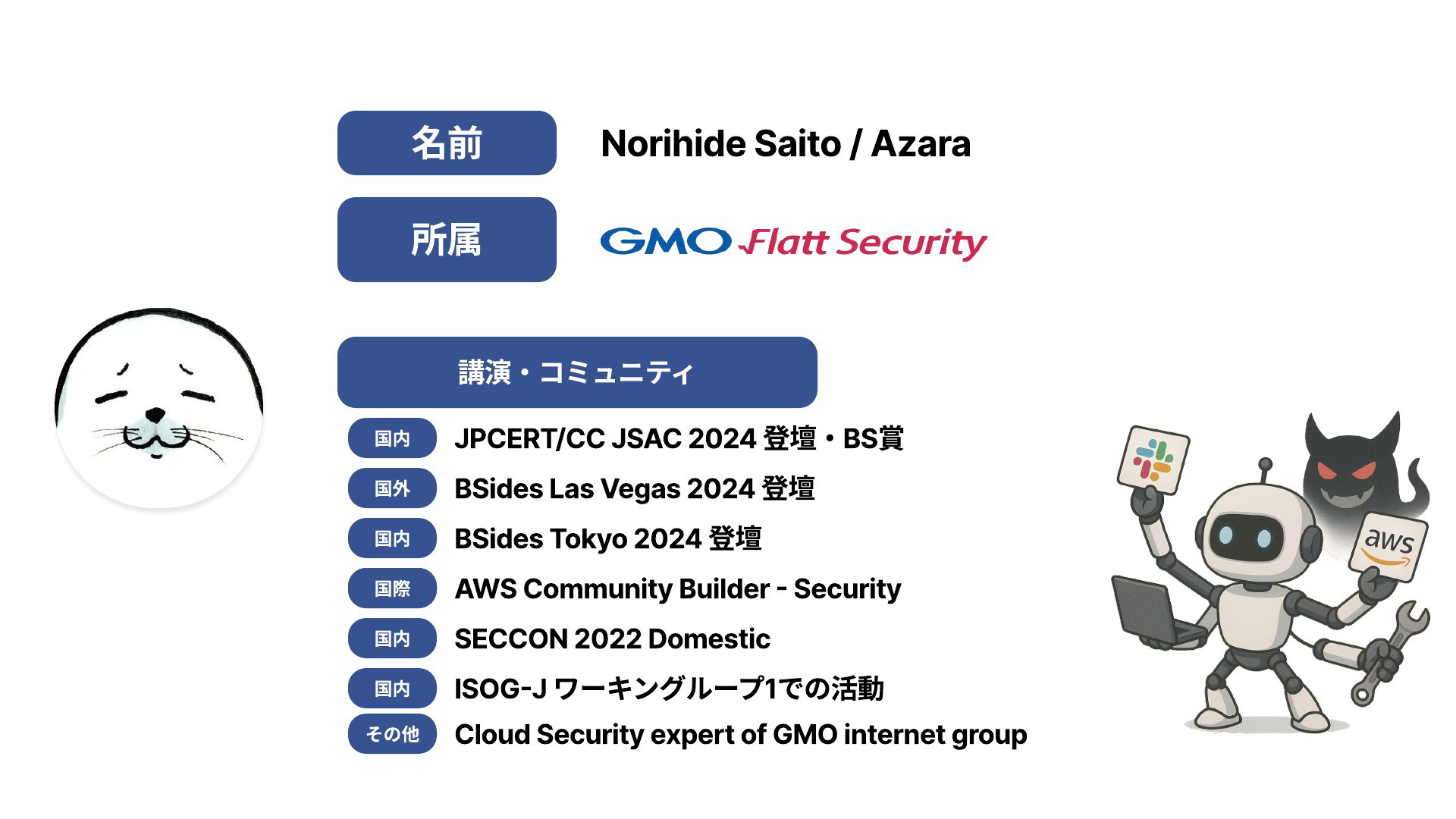 名前

Norihide Saito / Azara

所属

GMO Flatt Security

講演・コミュニティ

国内 JPCERT/CC JSAC 2024 登壇・BS賞

国外 BSides Las Vegas 2024 登壇

国内 BSides Tokyo 2024 登壇

国際 AWS Community Builder - Security

国内 SECCON 2022 Domestic

国内 ISOG-J ワーキンググループ1での活動

その他 Cloud Security expert of GMO internet group

aws